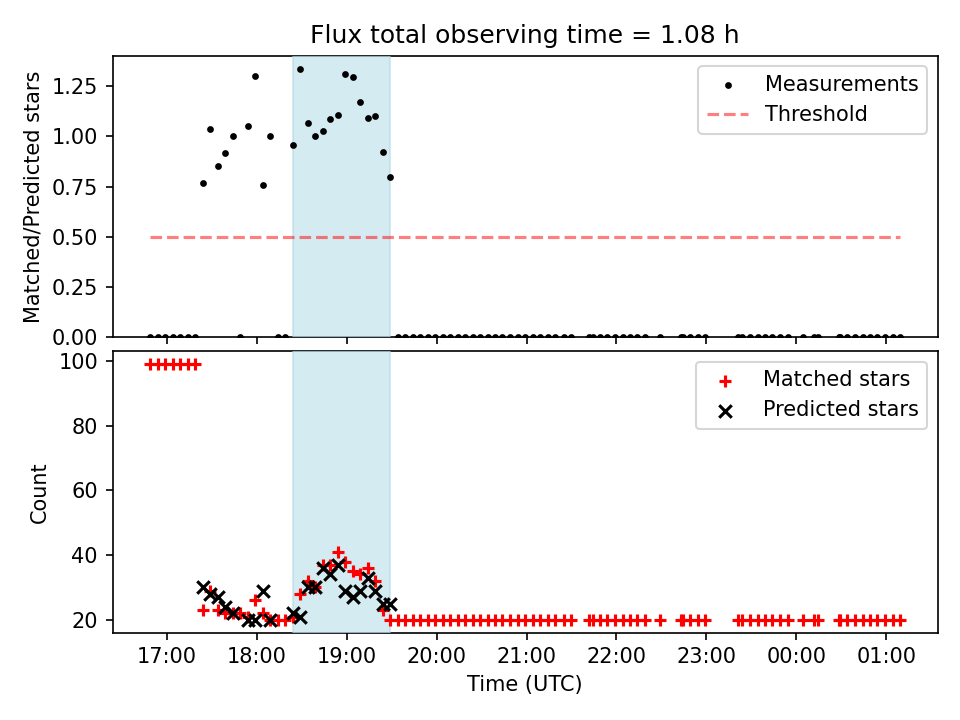 Flux total observing time = 1.08 h

Matched/Predicted stars

1.25
1.00
0.75
0.50
0.25
0.00

Measurements
Threshold

Count

100
80
60
40
20

Matched stars
Predicted stars

17:00 18:00 19:00 20:00 21:00 22:00 23:00 00:00 01:00

Time (UTC)